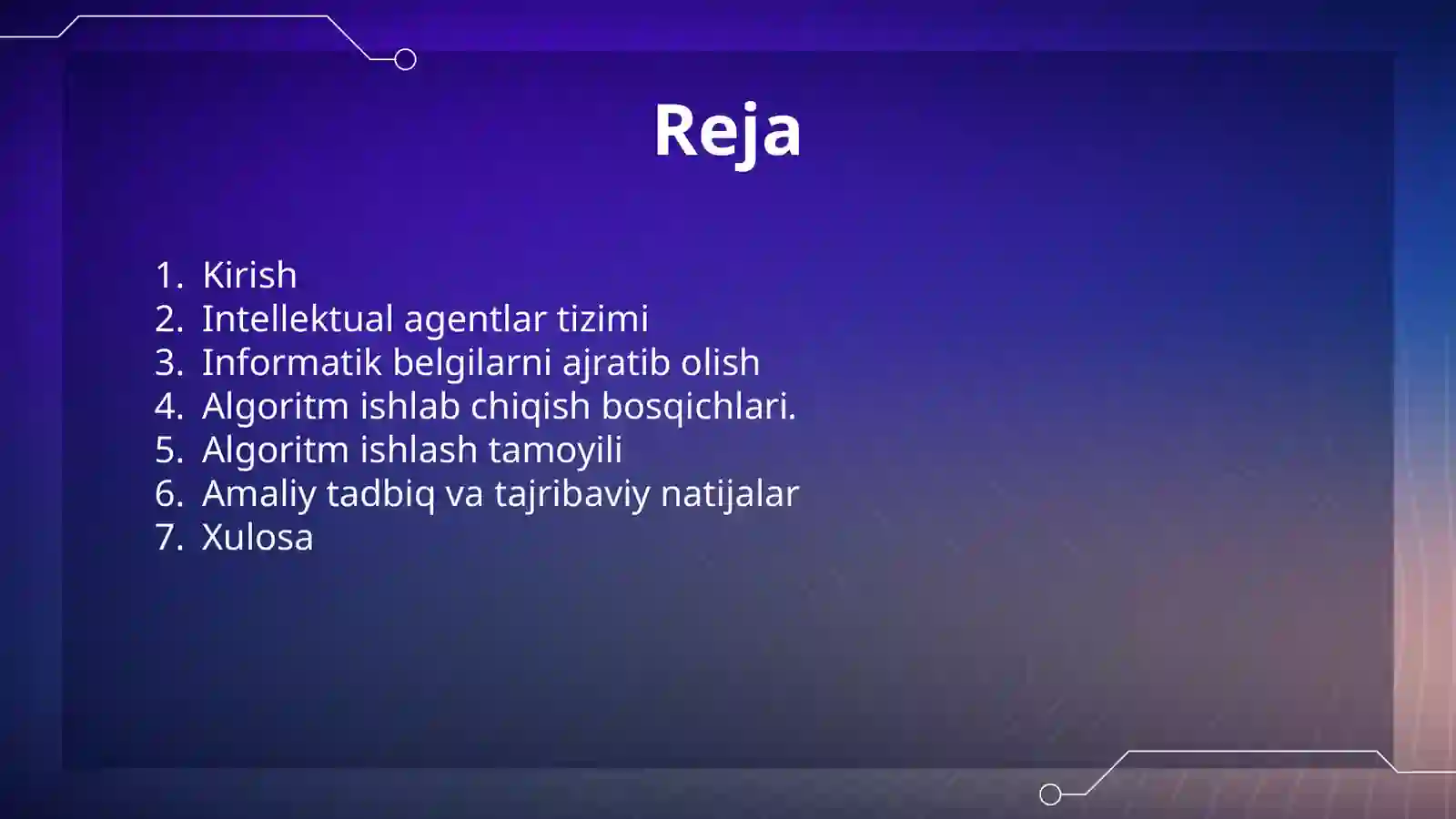 Reja

1. Kirish
2. Intellektual agentlar tizimi
3. Informatik belgilarni ajratib olish
4. Algoritm ishlab chiqish bosqichlari.
5. Algoritm ishlash tamoyili
6. Amaliy tadbiq va tajribaviy natijalar
7. Xulosa